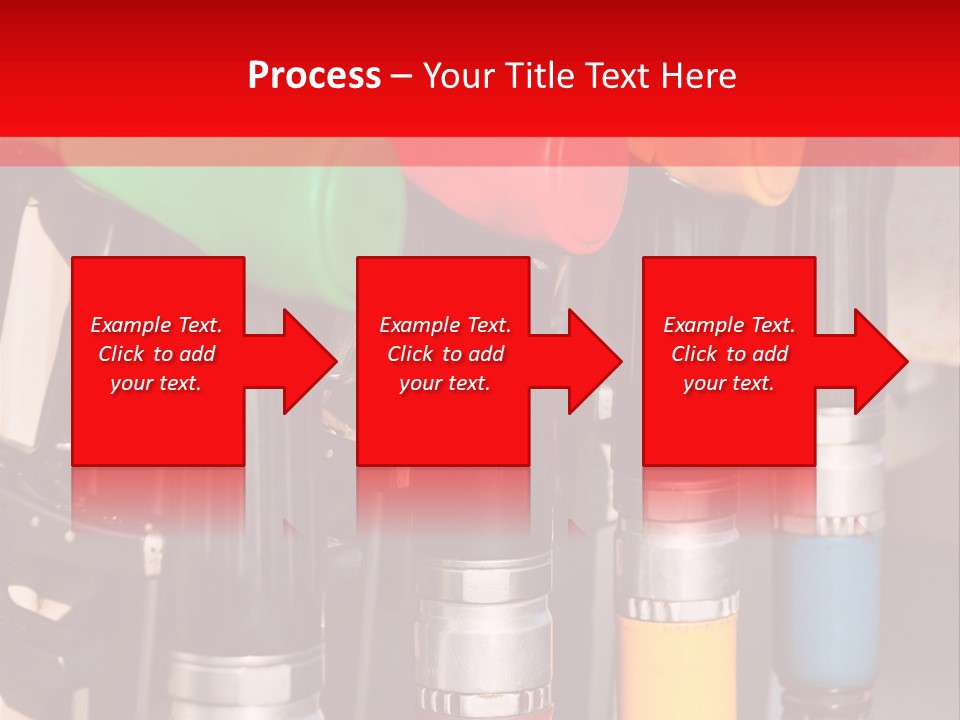 Process – Your Title Text Here

Example Text. Click to add your text.

Example Text. Click to add your text.

Example Text. Click to add your text.